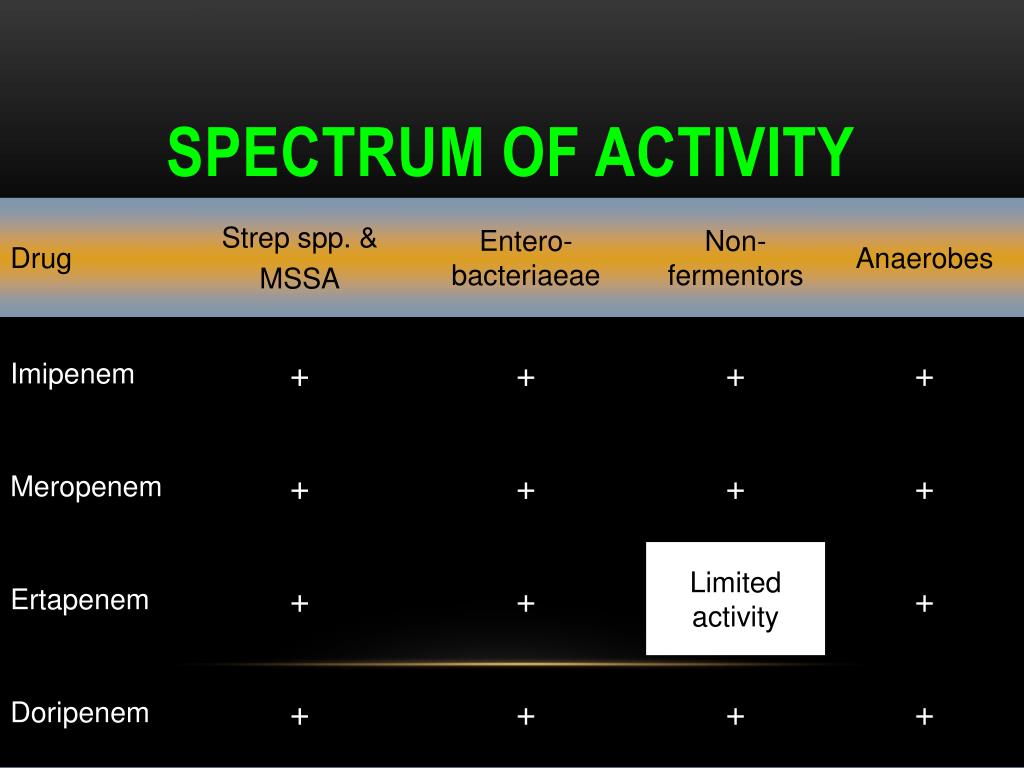 SPECTRUM OF ACTIVITY

| Drug | Strep spp. & MSSA | Entero-bacteriaeae | Non-fermentors | Anaerobes |
|---|---|---|---|---|
| Imipenem | + | + | + | + |
| Meropenem | + | + | + | + |
| Ertapenem | + | + | Limited activity | + |
| Doripenem | + | + | + | + |